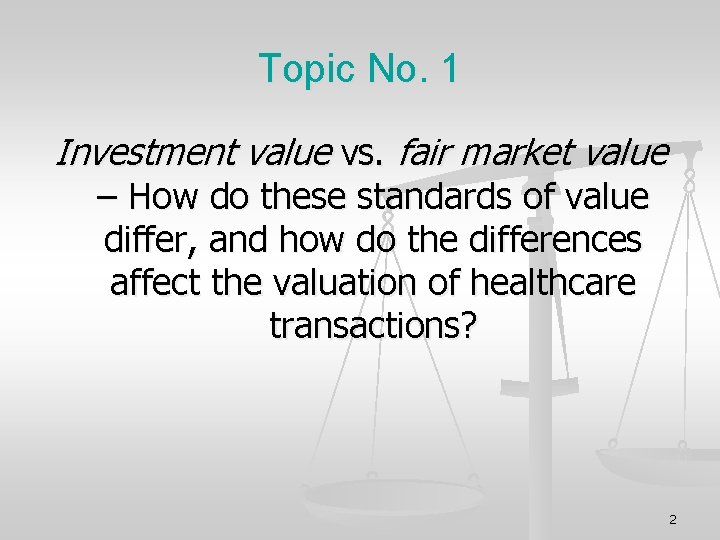 Topic No. 1

Investment value vs. fair market value – How do these standards of value differ, and how do the differences affect the valuation of healthcare transactions?

2